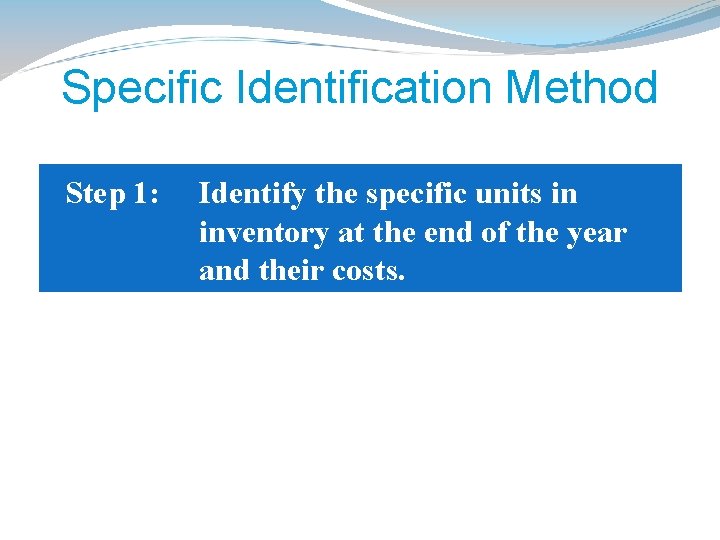 Specific Identification Method

Step 1: Identify the specific units in inventory at the end of the year and their costs.